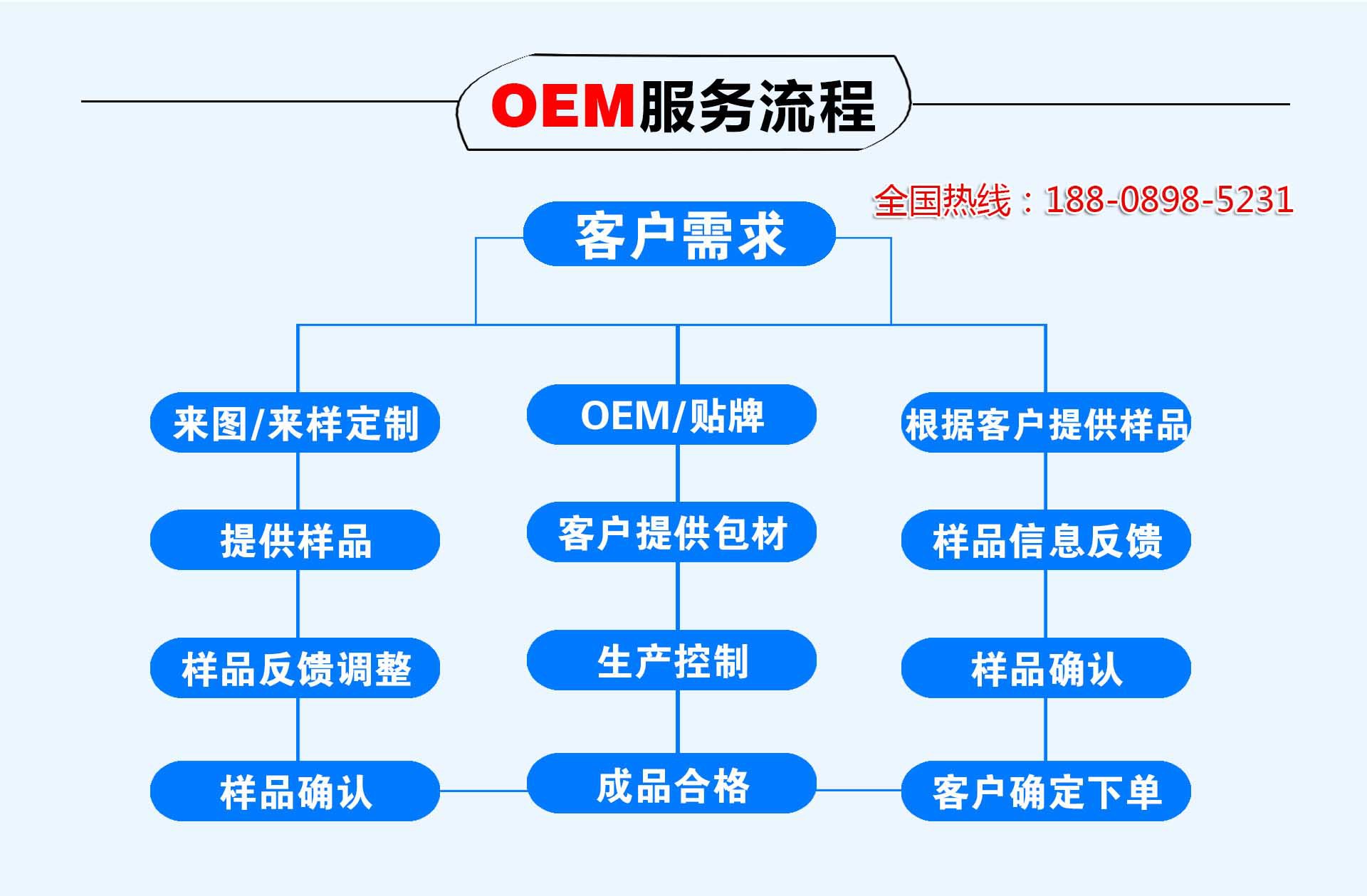 OEM服务流程

全国热线：188-0898-5231

客户需求

来图/来样定制

提供样品

样品反馈调整

样品确认

OEM/贴牌

客户提供包材

生产控制

成品合格

根据客户提供样品

样品信息反馈

样品确认

客户确定下单